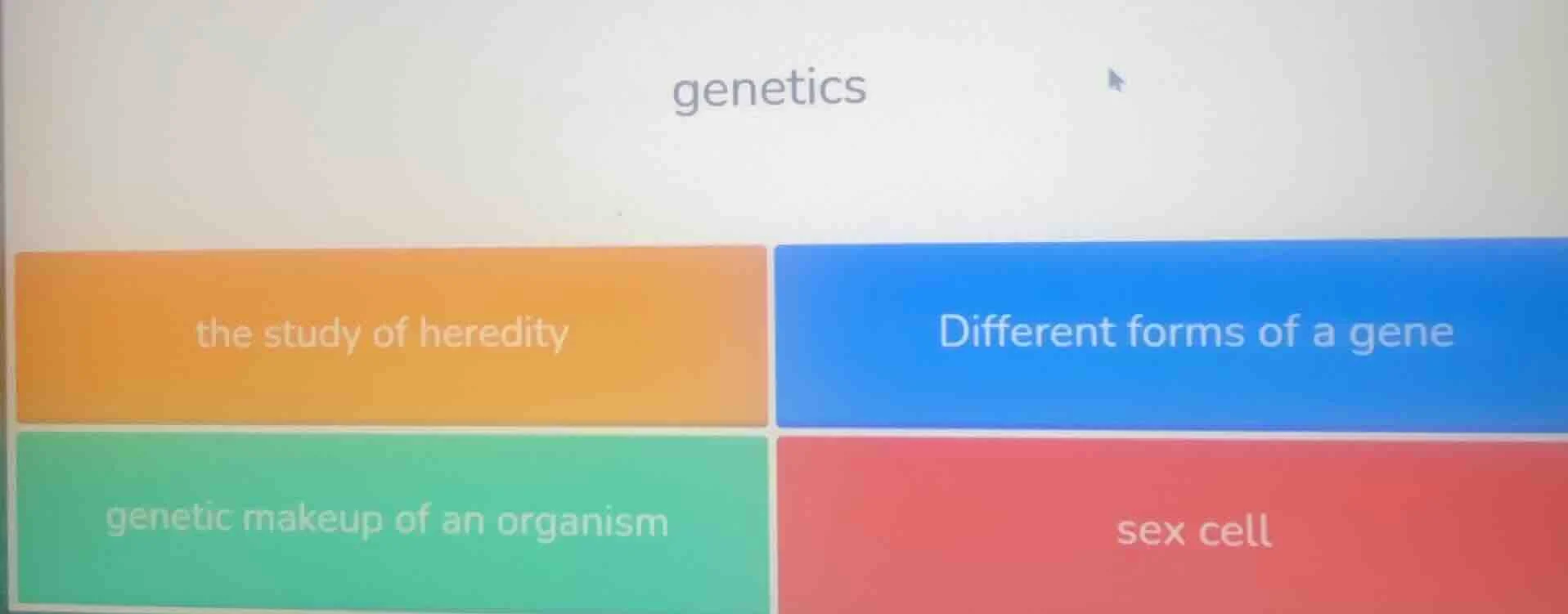 genetics

the study of heredity

Different forms of a gene

genetic makeup of an organism

sex cell